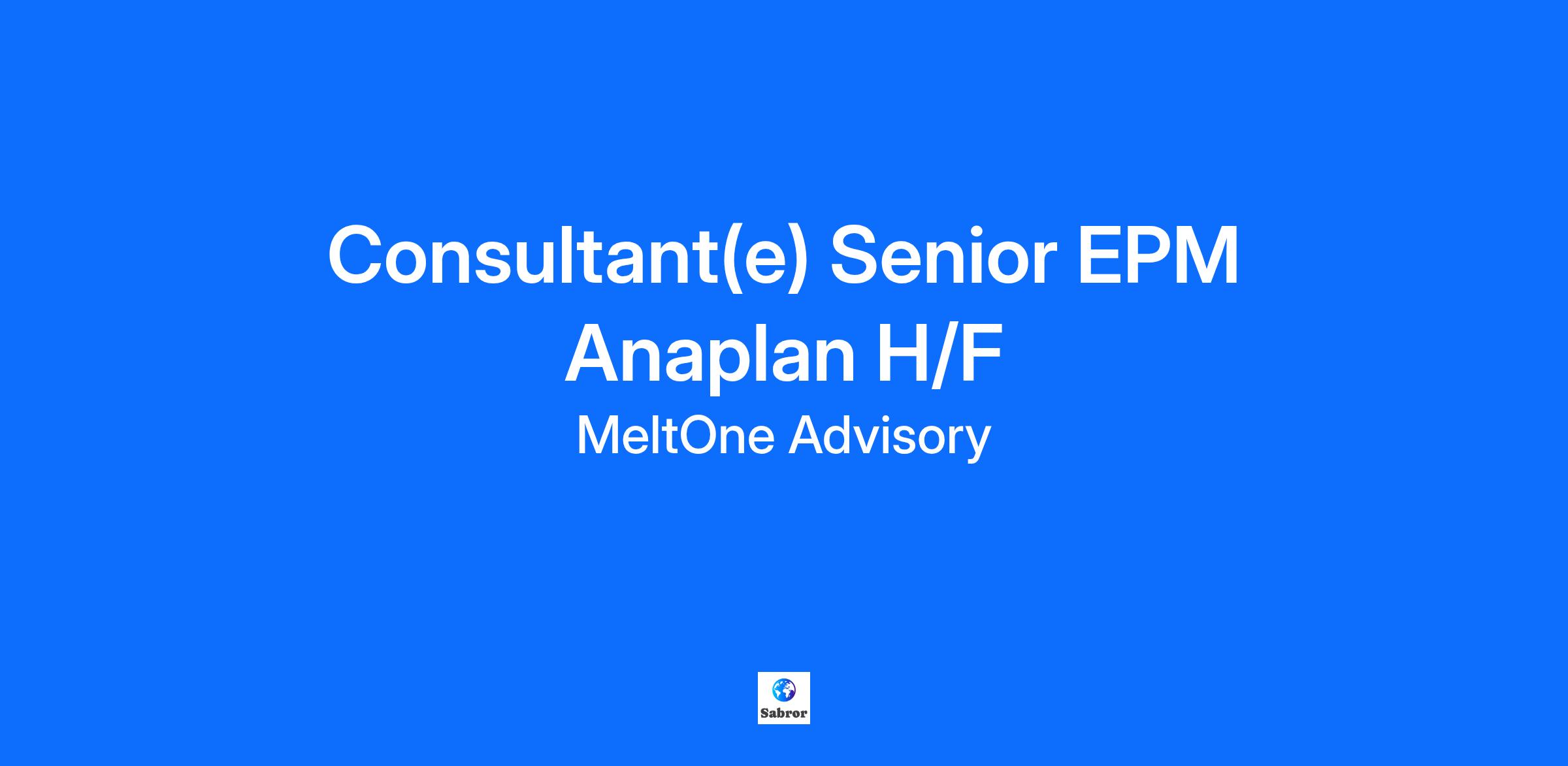 Consultant(e) Senior EPM Anaplan H/F

MeltOne Advisory

Sabror